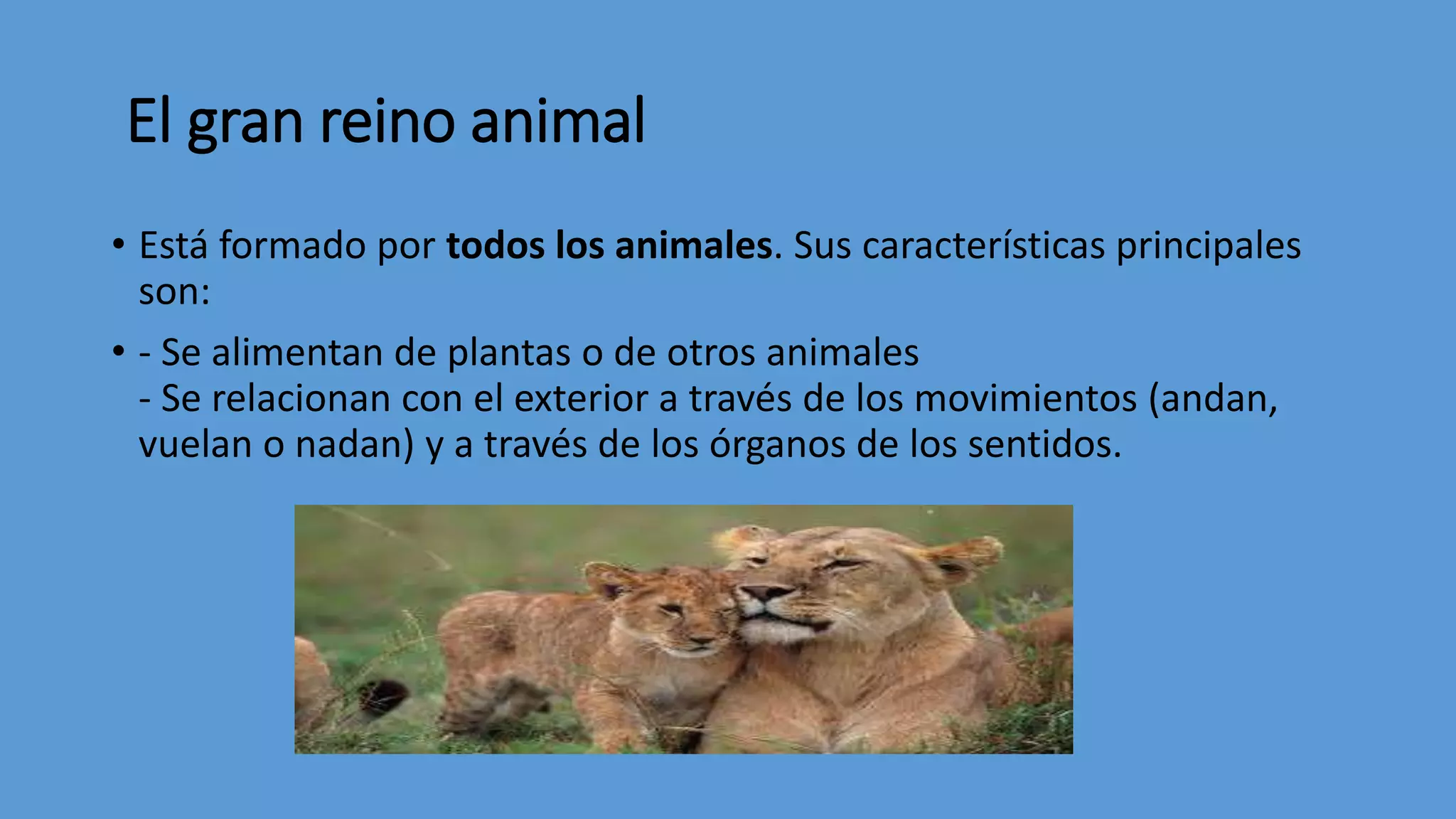 El gran reino animal

• Está formado por todos los animales. Sus características principales son:

• - Se alimentan de plantas o de otros animales
- Se relacionan con el exterior a través de los movimientos (andan, vuelan o nadan) y a través de los órganos de los sentidos.